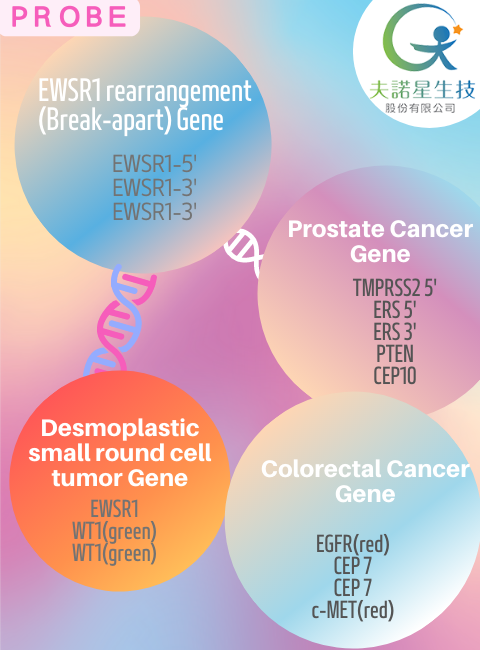 PROBE

夫諾星生技
股份有限公司

EWSR1 rearrangement (Break-apart) Gene

EWSR1-5'
EWSR1-3'
EWSR1-3'

Prostate Cancer Gene

TMPRSS2 5'
ERS 5'
ERS 3'
PTEN
CEP10

Desmoplastic small round cell tumor Gene

EWSR1
WT1(green)
WT1(green)

Colorectal Cancer Gene

EGFR(red)
CEP 7
CEP 7
c-MET(red)